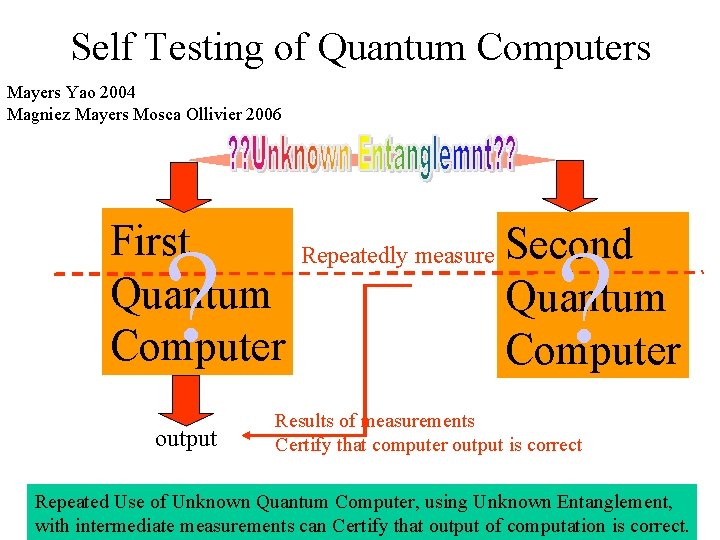 Self Testing of Quantum Computers

Mayers Yao 2004
Magniez Mayers Mosca Ollivier 2006

??Unknown Entanglemnt??

First Quantum Computer

?

Repeatedly measure

Second Quantum Computer

?

output

Results of measurements
Certify that computer output is correct

Repeated Use of Unknown Quantum Computer, using Unknown Entanglement, with intermediate measurements can Certify that output of computation is correct.